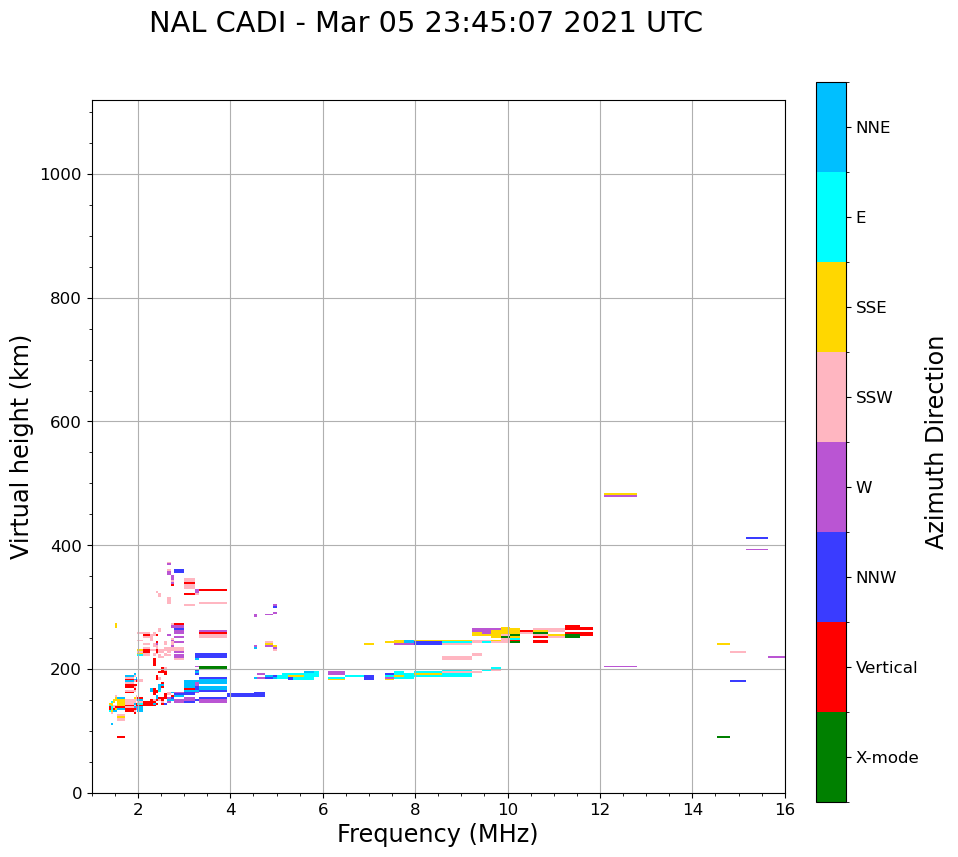 NAL CADI - Mar 05 23:45:07 2021 UTC

Virtual height (km)

1000
800
600
400
200
0

2
4
6
8
10
12
14
16

Frequency (MHz)

NNE
E
SSE
SSW
W
NNW
Vertical
X-mode

Azimuth Direction